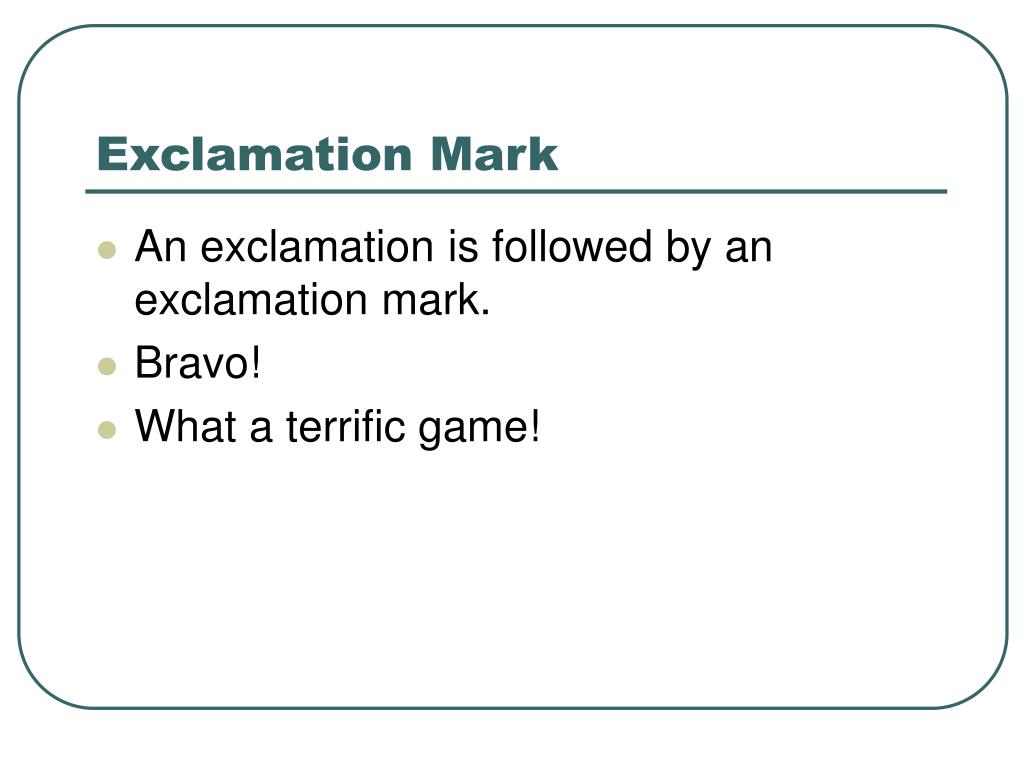 Exclamation Mark

- An exclamation is followed by an exclamation mark.
- Bravo!
- What a terrific game!